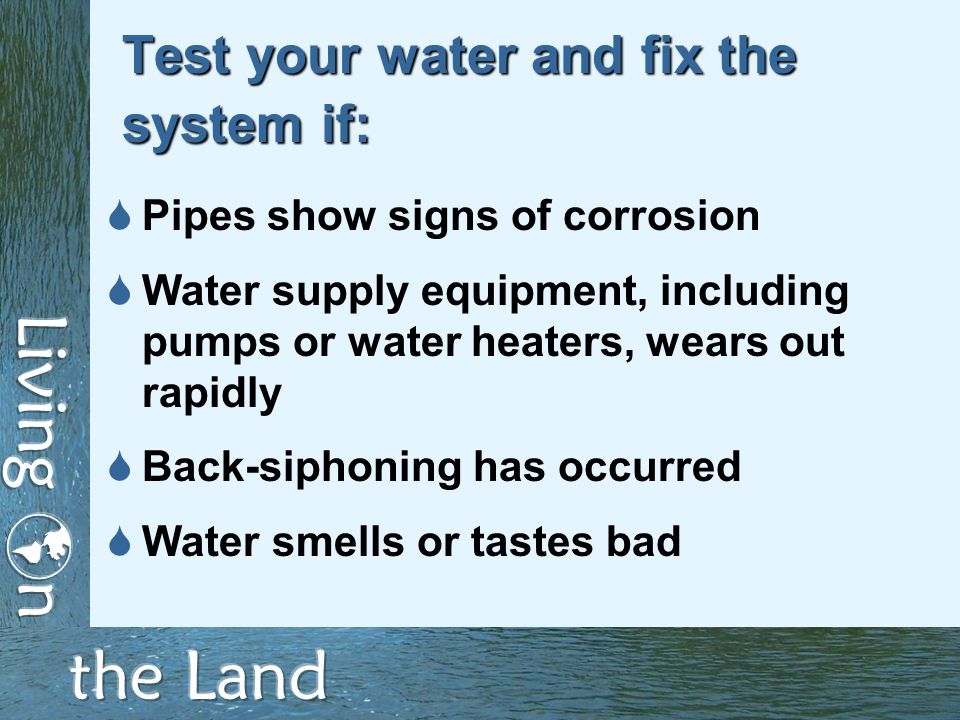 Test your water and fix the system if:

Pipes show signs of corrosion

Water supply equipment, including pumps or water heaters, wears out rapidly

Back-siphoning has occurred

Water smells or tastes bad

Living on the Land